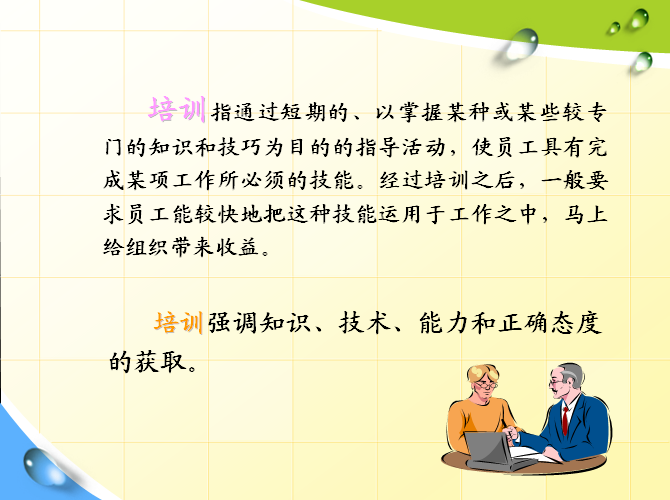 培训指通过短期的、以掌握某种或某些较专门的知识和技巧为目的的指导活动，使员工具有完成某项工作所必须的技能。经过培训之后，一般要求员工能较快地把这种技能运用于工作之中，马上给组织带来收益。

培训强调知识、技术、能力和正确态度的获取。